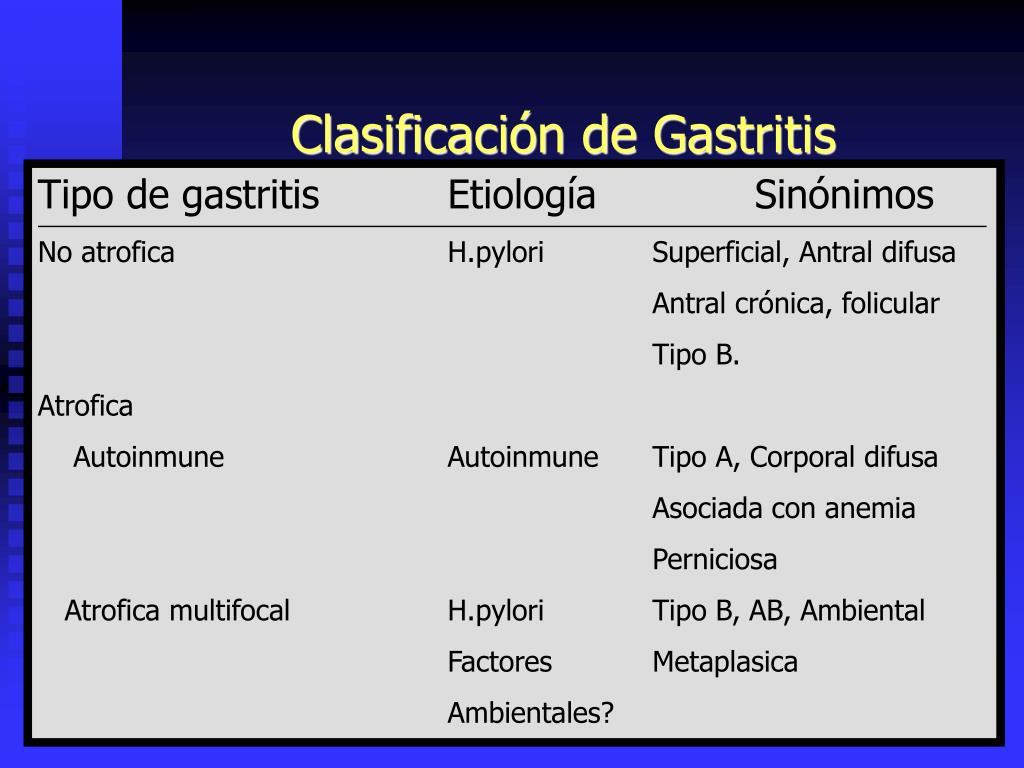 Clasificación de Gastritis

| Tipo de gastritis | Etiología | Sinónimos |
|---|---|---|
| No atrofica | H.pylori | Superficial, Antral difusa Antral crónica, folicular Tipo B. |
| Atrofica | | |
| Autoinmune | Autoinmune | Tipo A, Corporal difusa Asociada con anemia Perniciosa |
| Atrofica multifocal | H.pylori Factores Ambientales? | Tipo B, AB, Ambiental Metaplasica |